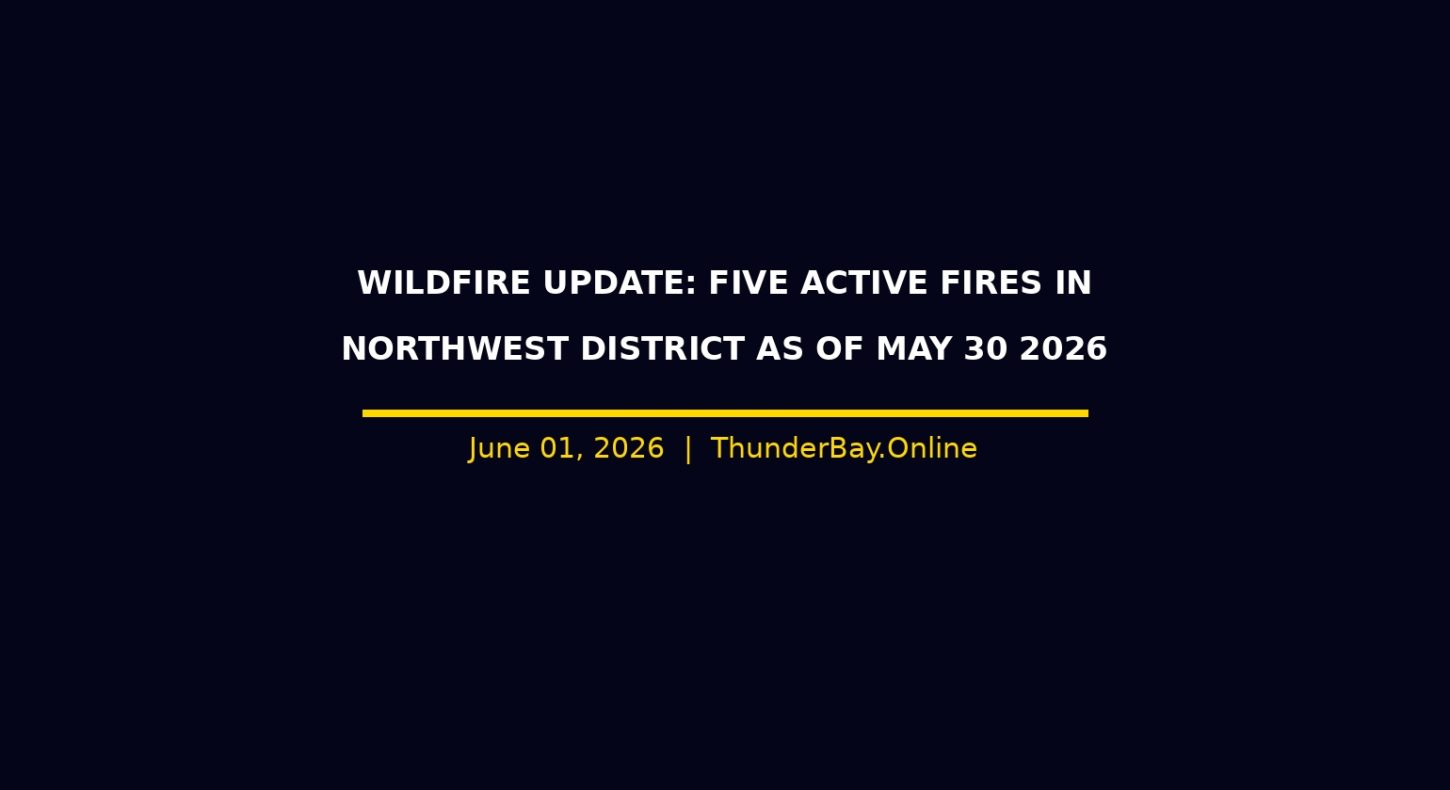 WILDFIRE UPDATE: FIVE ACTIVE FIRES IN NORTHWEST DISTRICT AS OF MAY 30 2026

June 01, 2026 | ThunderBay.Online